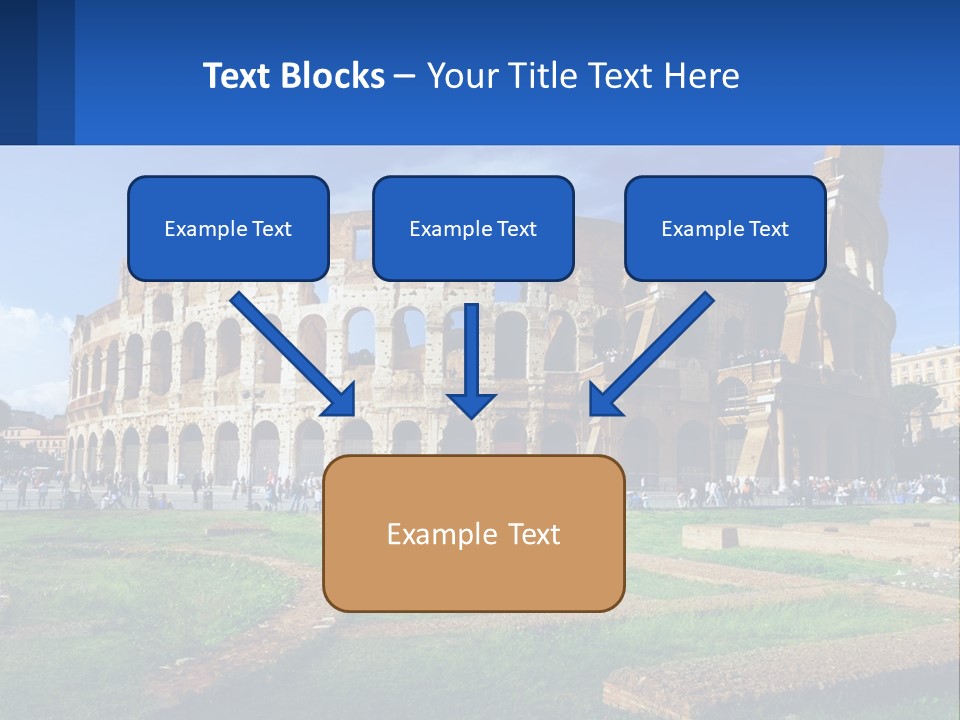 Text Blocks – Your Title Text Here

Example Text

Example Text

Example Text

Example Text